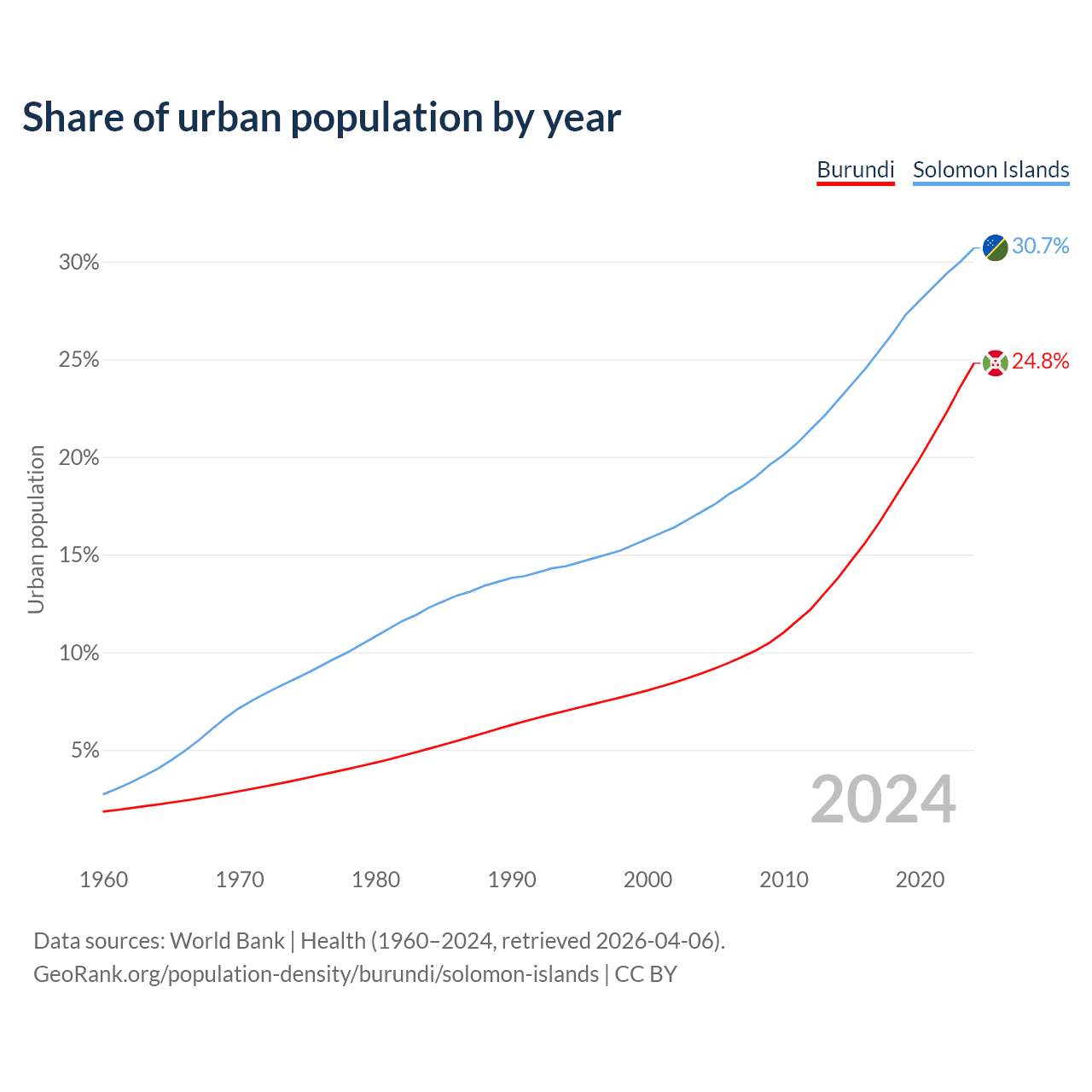 Share of urban population by year

Burundi Solomon Islands

30.7%
24.8%

30%
25%
20%
15%
10%
5%

Urban population

2024

1960 1970 1980 1990 2000 2010 2020

Data sources: World Bank | Health (1960–2024, retrieved 2026-04-06).
GeoRank.org/population-density/burundi/solomon-islands | CC BY